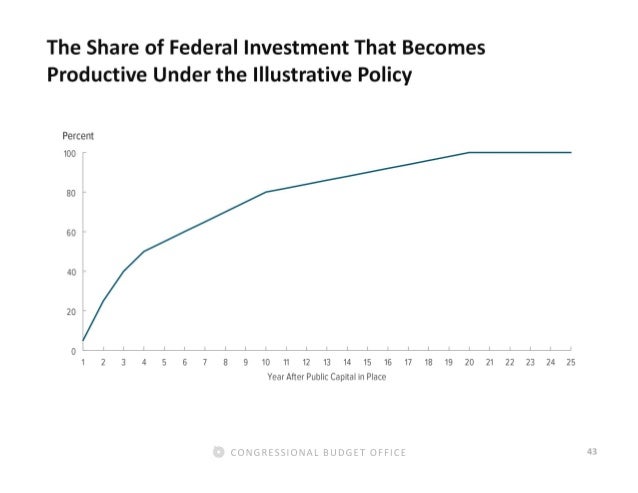 The Share of Federal Investment That Becomes Productive Under the Illustrative Policy

Percent

100
80
60
40
20
0

1 2 3 4 5 6 7 8 9 10 11 12 13 14 15 16 17 18 19 20 21 22 23 24 25

Year After Public Capital in Place

CONGRESSIONAL BUDGET OFFICE

43